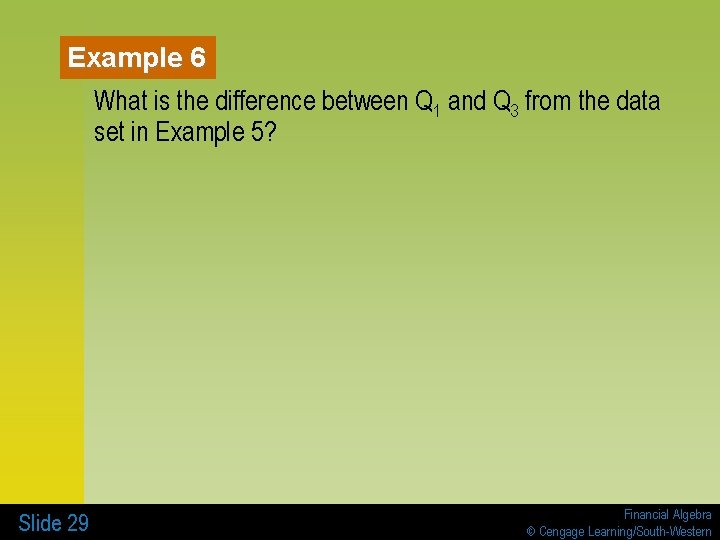 Example 6

What is the difference between $Q_1$ and $Q_3$ from the data set in Example 5?

Slide 29

Financial Algebra
© Cengage Learning/South-Western